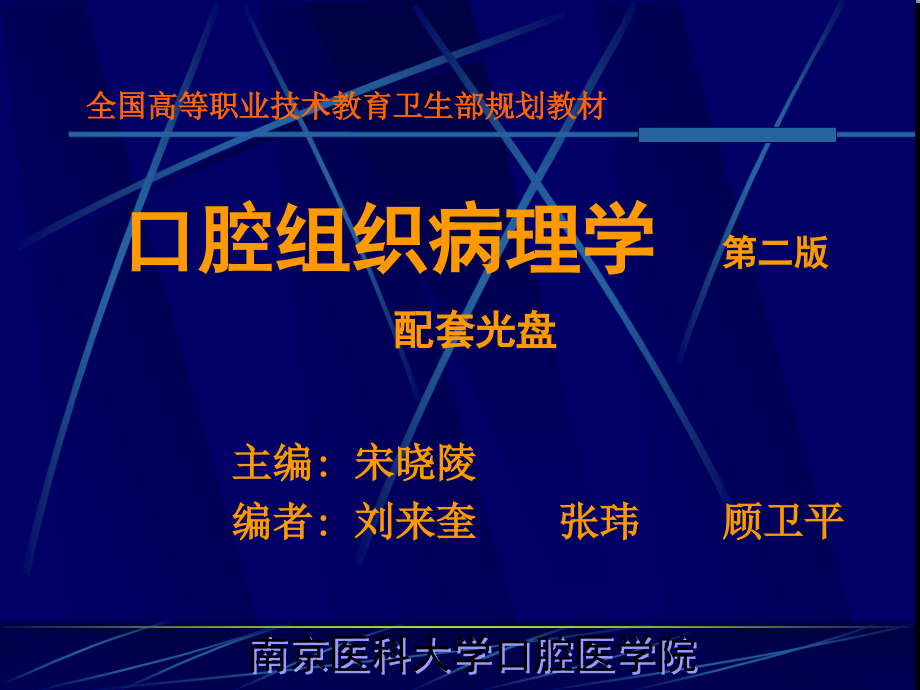 全国高等职业技术教育卫生部规划教材

口腔组织病理学 第二版

配套光盘

主编：宋晓陵

编者：刘来奎 张玮 顾卫平

南京医科大学口腔医学院